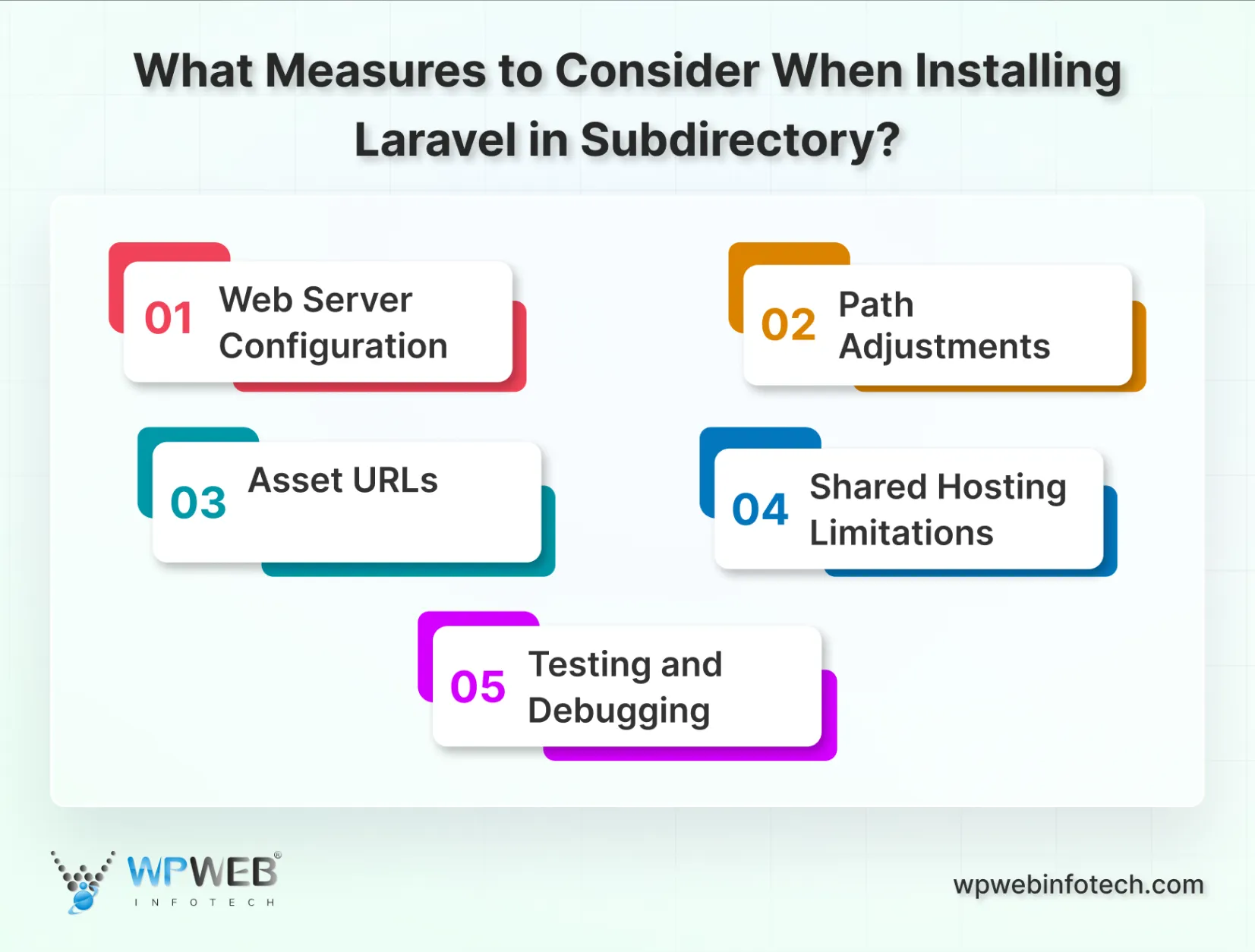 What Measures to Consider When Installing Laravel in Subdirectory?

01 Web Server Configuration

02 Path Adjustments

03 Asset URLs

04 Shared Hosting Limitations

05 Testing and Debugging

WPWEB® INFOTECH

wpwebinfotech.com